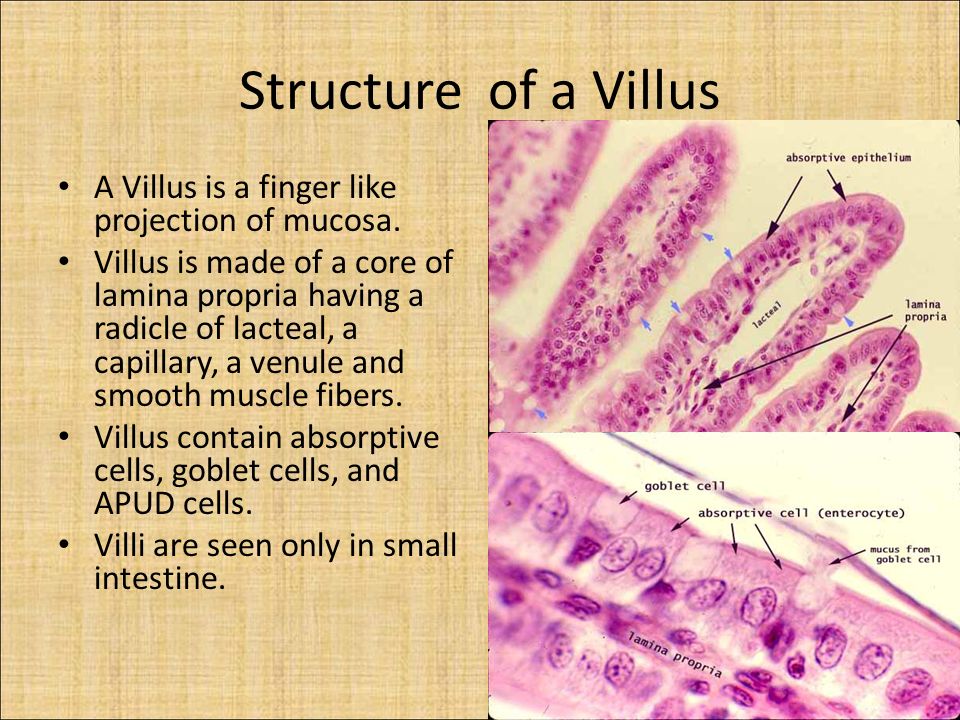 Structure of a Villus

• A Villus is a finger like projection of mucosa.
• Villus is made of a core of lamina propria having a radicle of lacteal, a capillary, a venule and smooth muscle fibers.
• Villus contain absorptive cells, goblet cells, and APUD cells.
• Villi are seen only in small intestine.

absorptive epithelium
lacteal
lamina propria

goblet cell
absorptive cell (enterocyte)
mucus from goblet cell
lamina propria